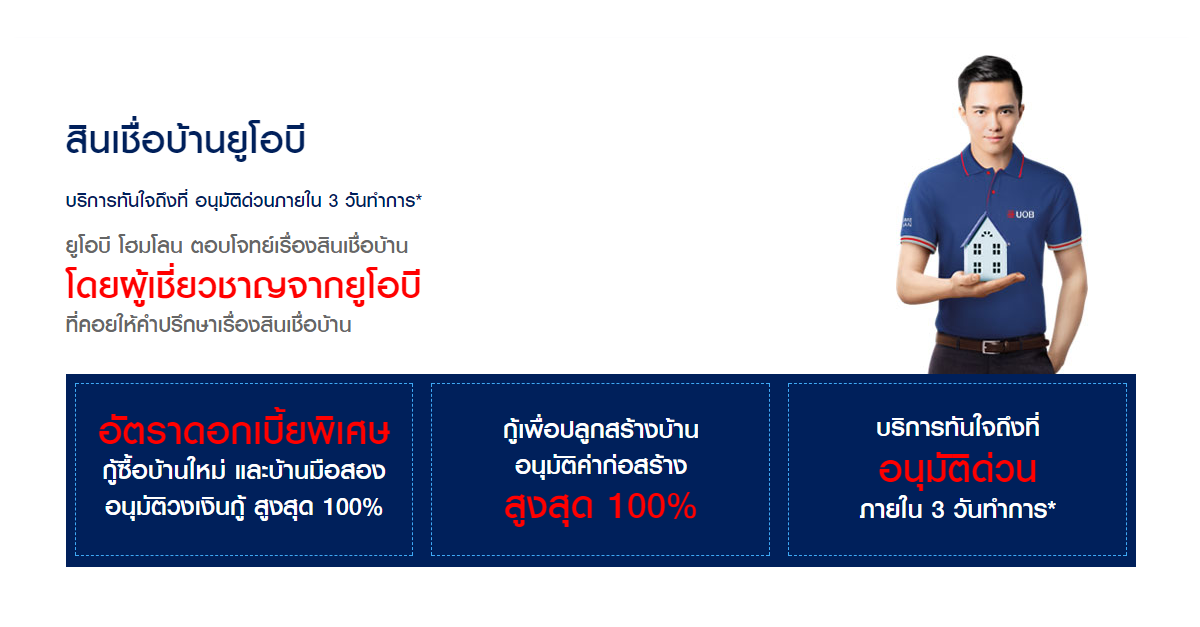 สินเชื่อบ้านยูโอบี

บริการทันใจถึงที่ อนุมัติด่วนภายใน 3 วันทำการ*

ยูโอบี โฮมโลน ตอบโจทย์เรื่องสินเชื่อบ้าน

โดยผู้เชี่ยวชาญจากยูโอบี

ที่คอยให้คำปรึกษาเรื่องสินเชื่อบ้าน

UOB

อัตราดอกเบี้ยพิเศษ
กู้ซื้อบ้านใหม่ และบ้านมือสอง
อนุมัติวงเงินกู้ สูงสุด 100%

กู้เพื่อปลูกสร้างบ้าน
อนุมัติค่าก่อสร้าง
สูงสุด 100%

บริการทันใจถึงที่
อนุมัติด่วน
ภายใน 3 วันทำการ*